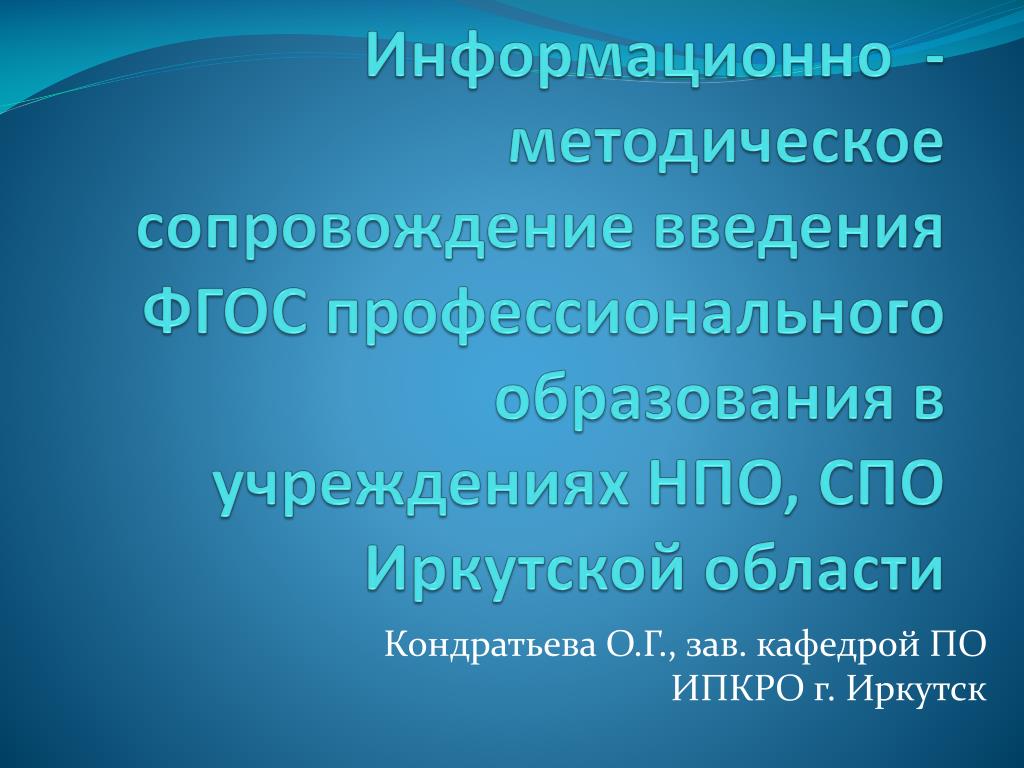 Информационно - методическое сопровождение введения ФГОС профессионального образования в учреждениях НПО, СПО Иркутской области

Кондратьева О.Г., зав. кафедрой ПО
ИПКРО г. Иркутск